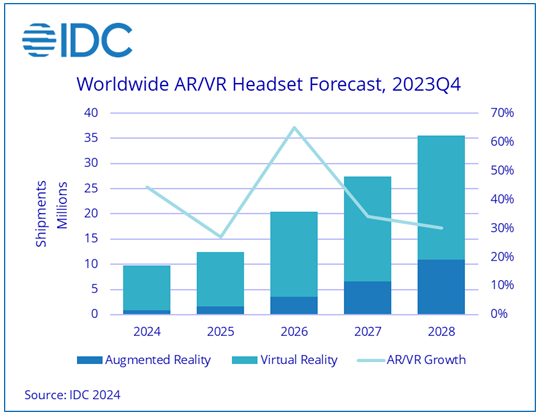 IDC

Worldwide AR/VR Headset Forecast, 2023Q4

Shipments Millions

40
35
30
25
20
15
10
5
0

70%
60%
50%
40%
30%
20%
10%
0%

2024 2025 2026 2027 2028

Augmented Reality
Virtual Reality
AR/VR Growth

Source: IDC 2024